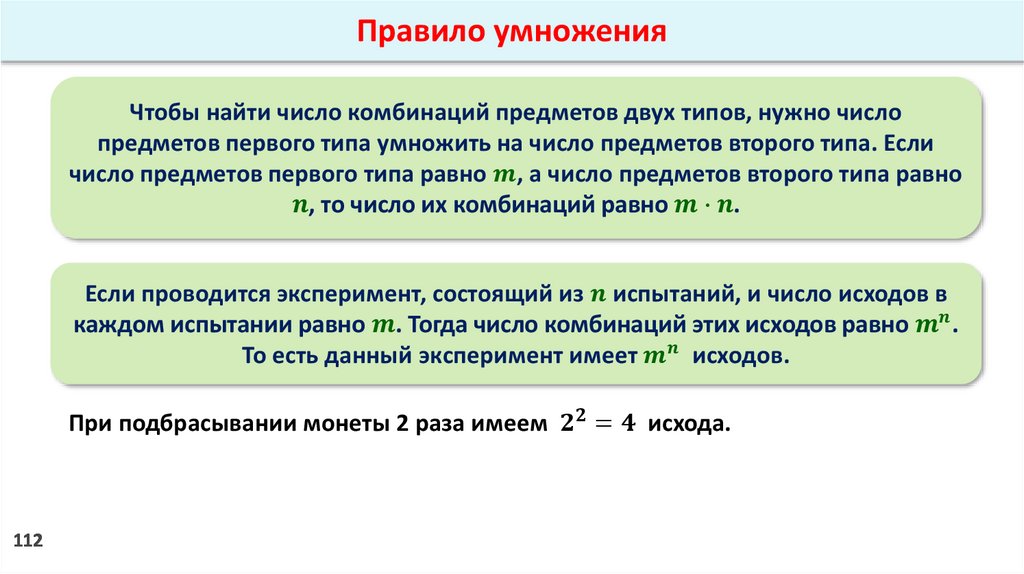 Правило умножения

Чтобы найти число комбинаций предметов двух типов, нужно число предметов первого типа умножить на число предметов второго типа. Если число предметов первого типа равно $m$, а число предметов второго типа равно $n$, то число их комбинаций равно $m \cdot n$.

Если проводится эксперимент, состоящий из $n$ испытаний, и число исходов в каждом испытании равно $m$. Тогда число комбинаций этих исходов равно $m^n$. То есть данный эксперимент имеет $m^n$ исходов.

При подбрасывании монеты 2 раза имеем $2^2 = 4$ исхода.

112